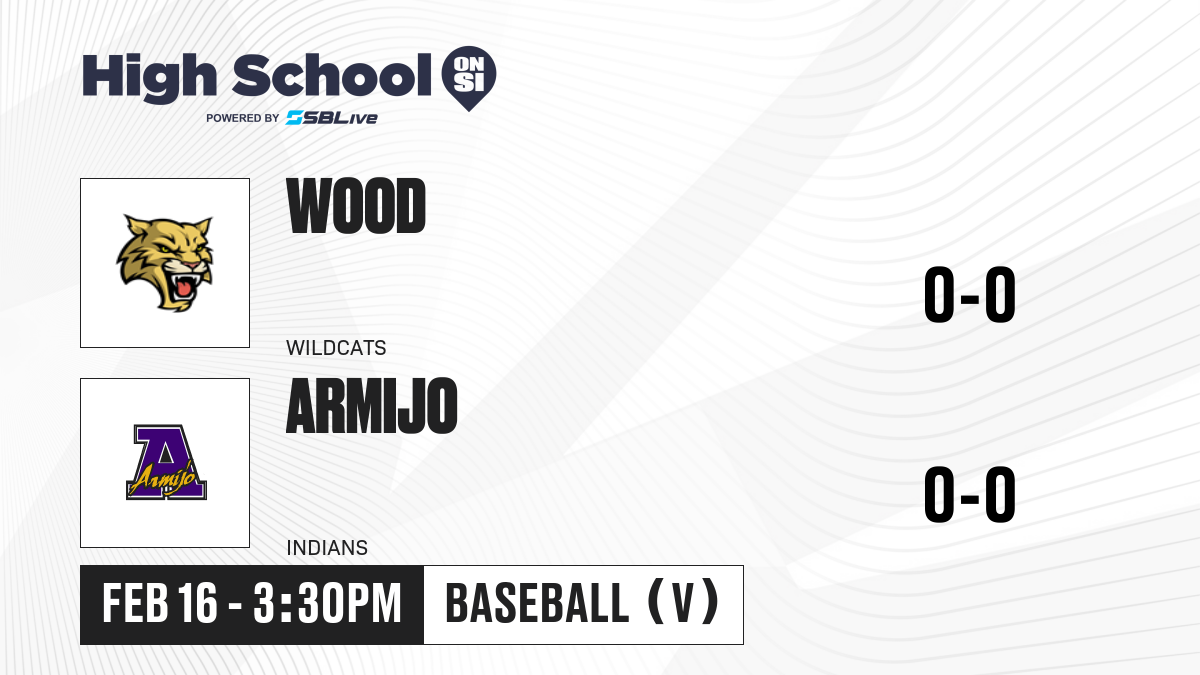 High School ON SI
POWERED BY SBLive

WOOD
WILDCATS
0-0

A Armijo
ARMIJO
INDIANS
0-0

FEB 16 - 3:30PM
BASEBALL (V)